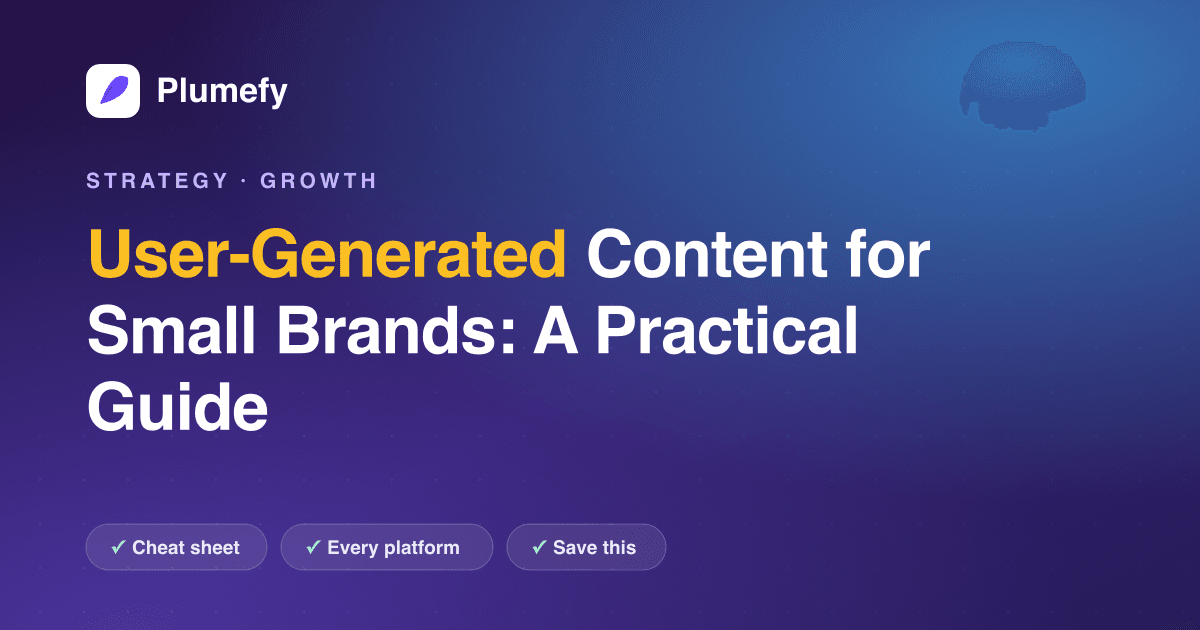 Plumefy

STRATEGY · GROWTH

User-Generated Content for Small Brands: A Practical Guide

✓ Cheat sheet
✓ Every platform
✓ Save this